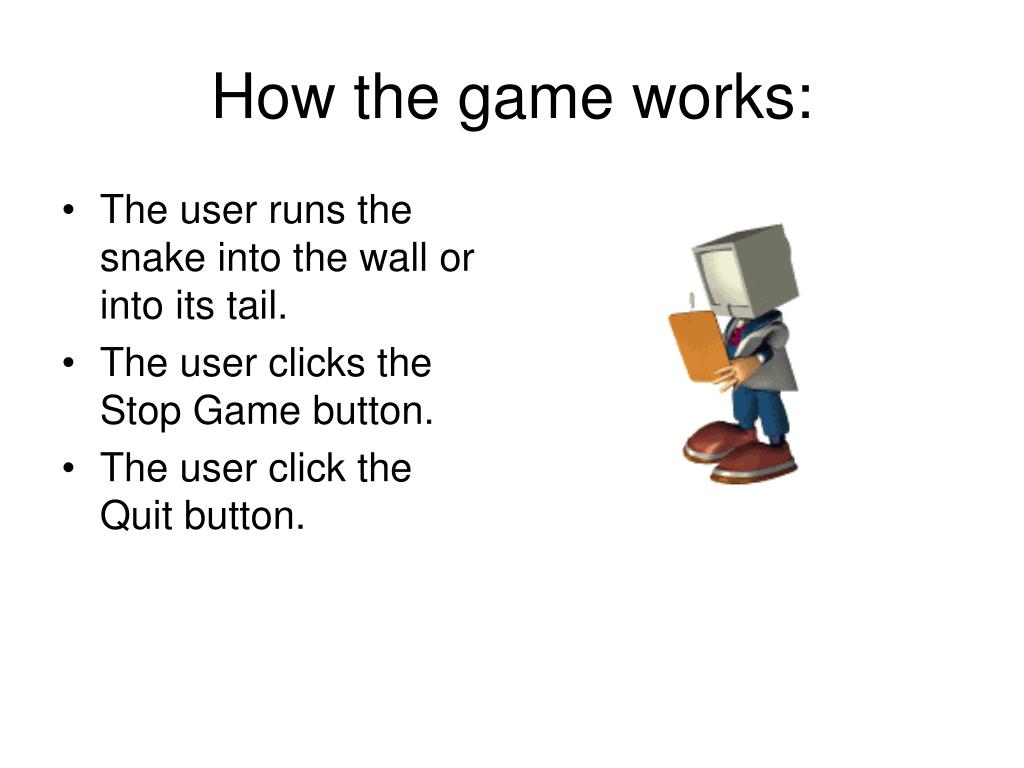 How the game works:

• The user runs the snake into the wall or into its tail.
• The user clicks the Stop Game button.
• The user click the Quit button.